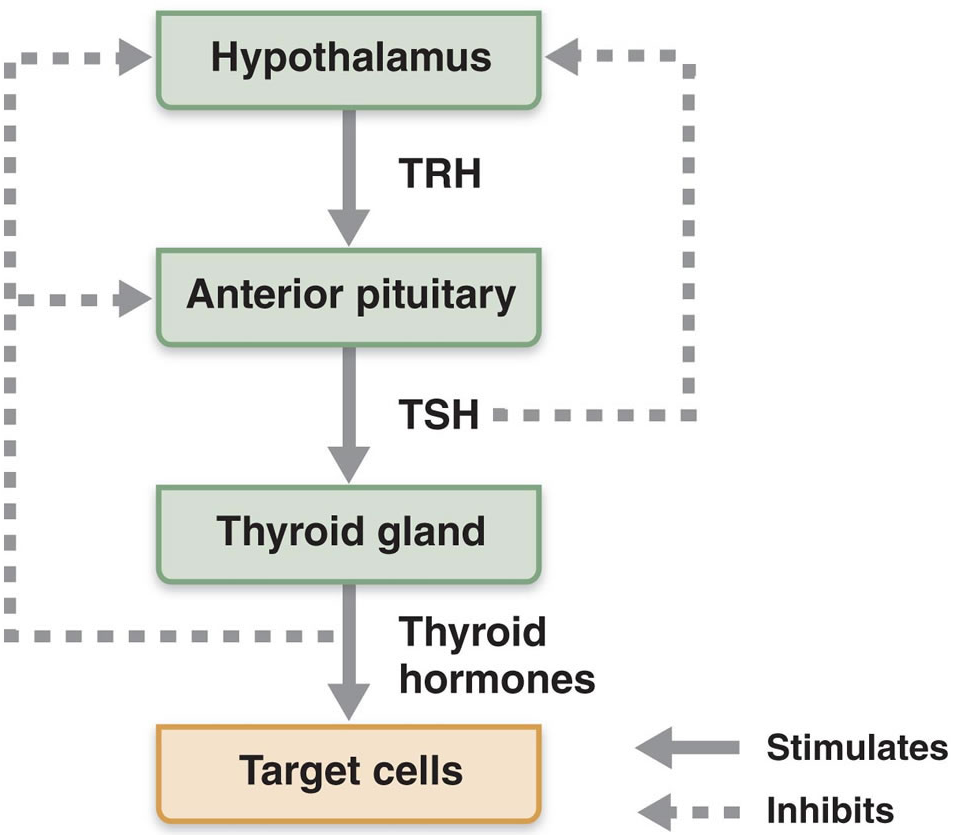 Hypothalamus

TRH

Anterior pituitary

TSH

Thyroid gland

Thyroid hormones

Target cells

Stimulates

Inhibits